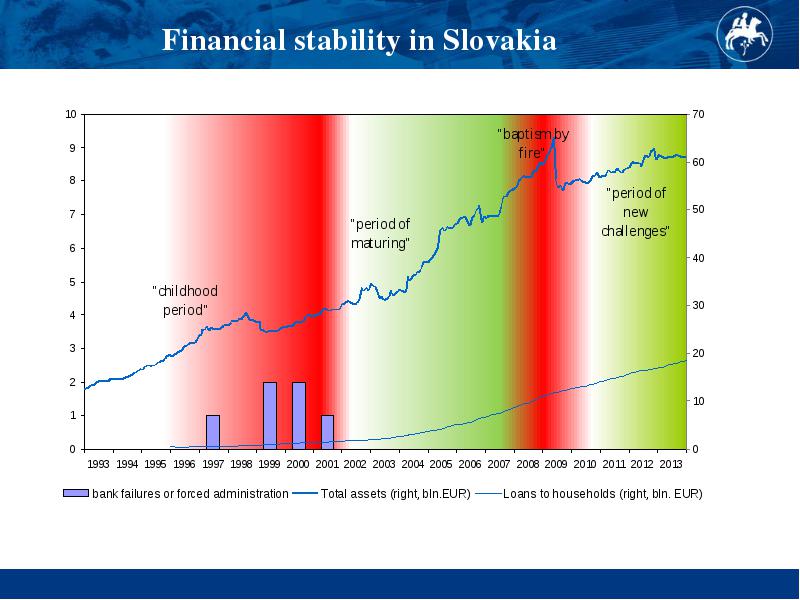 Financial stability in Slovakia

10
9
8
7
6
5
4
3
2
1
0

70
60
50
40
30
20
10
0

"childhood period"

"period of maturing"

"baptism by fire"

"period of new challenges"

1993 1994 1995 1996 1997 1998 1999 2000 2001 2002 2003 2004 2005 2006 2007 2008 2009 2010 2011 2012 2013

bank failures or forced administration
Total assets (right, bln.EUR)
Loans to households (right, bln. EUR)